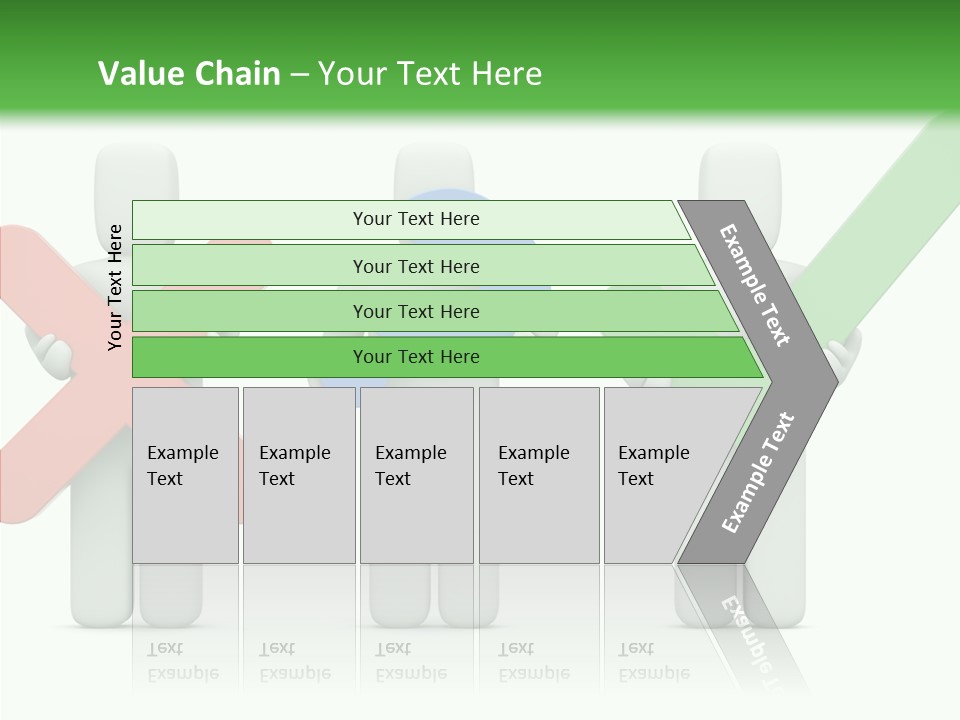 Value Chain – Your Text Here

Your Text Here

Your Text Here

Your Text Here

Your Text Here

Your Text Here

Example Text

Example Text

Example Text

Example Text

Example Text

Example Text

Example Text